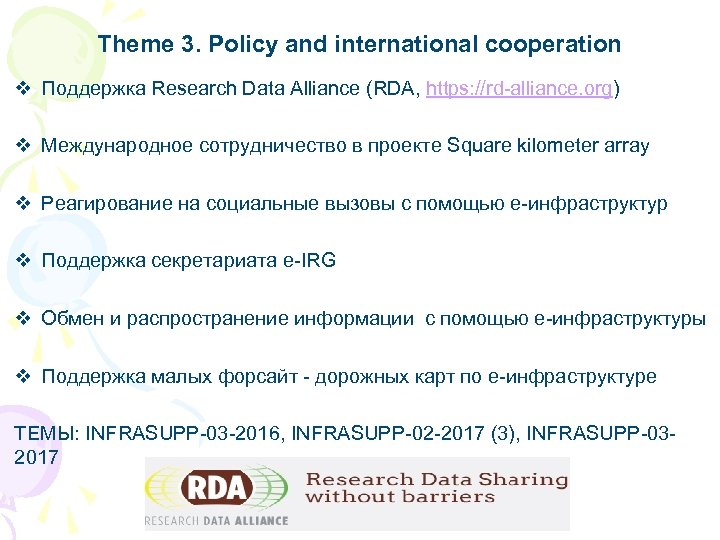 Theme 3. Policy and international cooperation

❖ Поддержка Research Data Alliance (RDA, https://rd-alliance.org)

❖ Международное сотрудничество в проекте Square kilometer array

❖ Реагирование на социальные вызовы с помощью е-инфраструктур

❖ Поддержка секретариата e-IRG

❖ Обмен и распространение информации с помощью е-инфраструктуры

❖ Поддержка малых форсайт - дорожных карт по е-инфраструктуре

ТЕМЫ: INFRASUPP-03-2016, INFRASUPP-02-2017 (3), INFRASUPP-03-2017

RDA
RESEARCH DATA ALLIANCE
Research Data Sharing without barriers